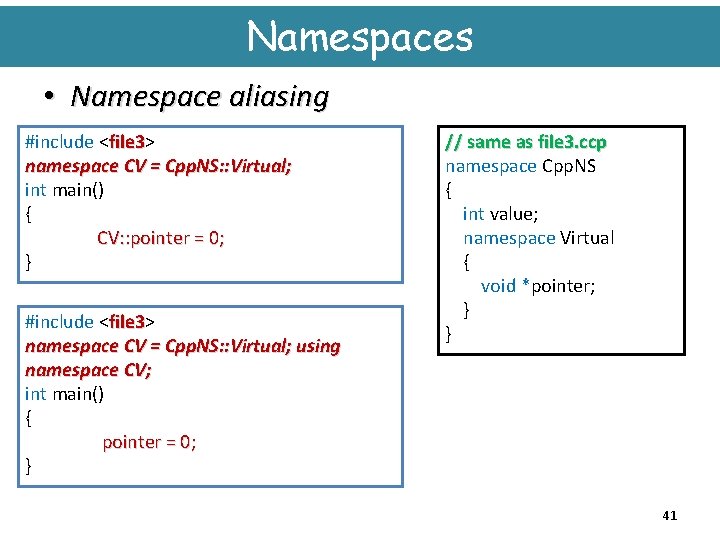 Namespaces

• Namespace aliasing

#include <file3>
namespace CV = CppNS::Virtual;
int main()
{
CV::pointer = 0;
}

#include <file3>
namespace CV = CppNS::Virtual; using namespace CV;
int main()
{
pointer = 0;
}

// same as file3.ccp
namespace CppNS
{
int value;
namespace Virtual
{
void *pointer;
}
}

41